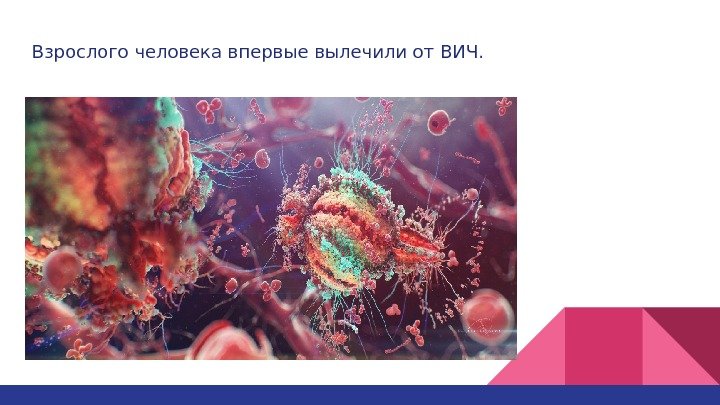 Взрослого человека впервые вылечили от ВИЧ.